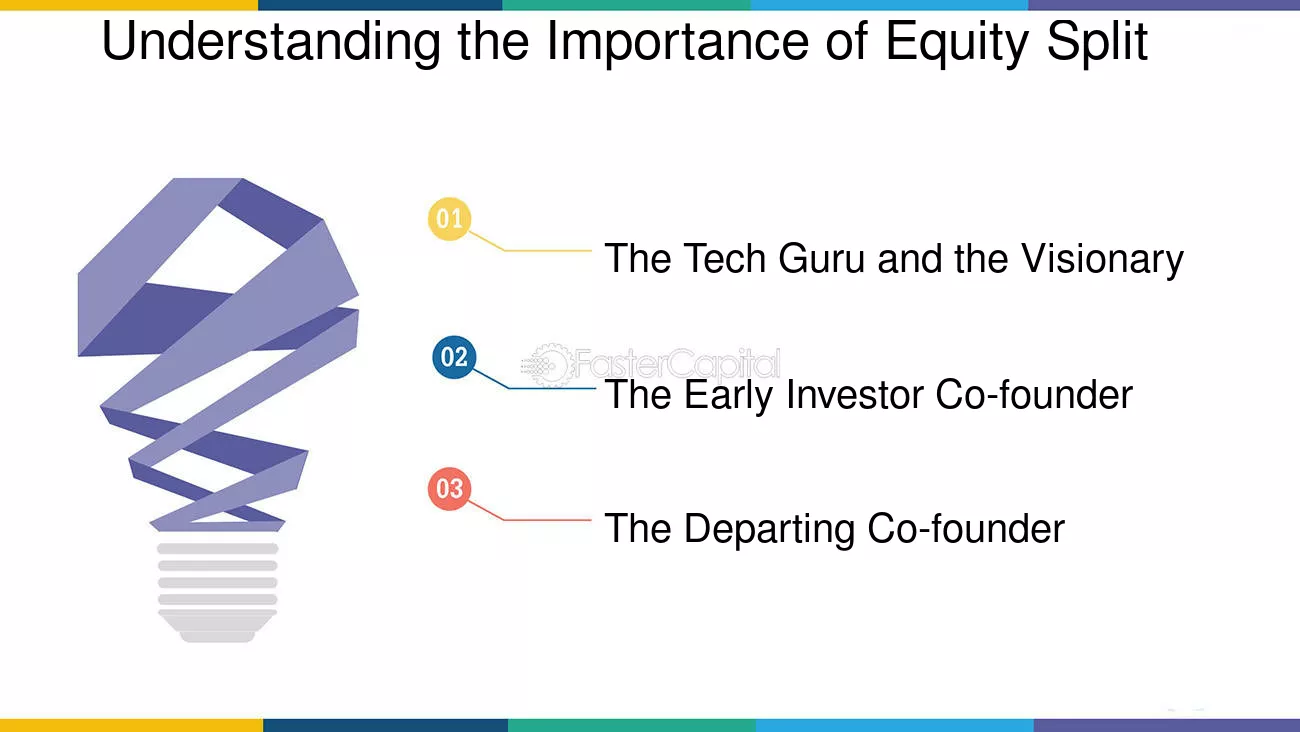 Understanding the Importance of Equity Split

01

The Tech Guru and the Visionary

02

The Early Investor Co-founder

03

The Departing Co-founder

FasterCapital